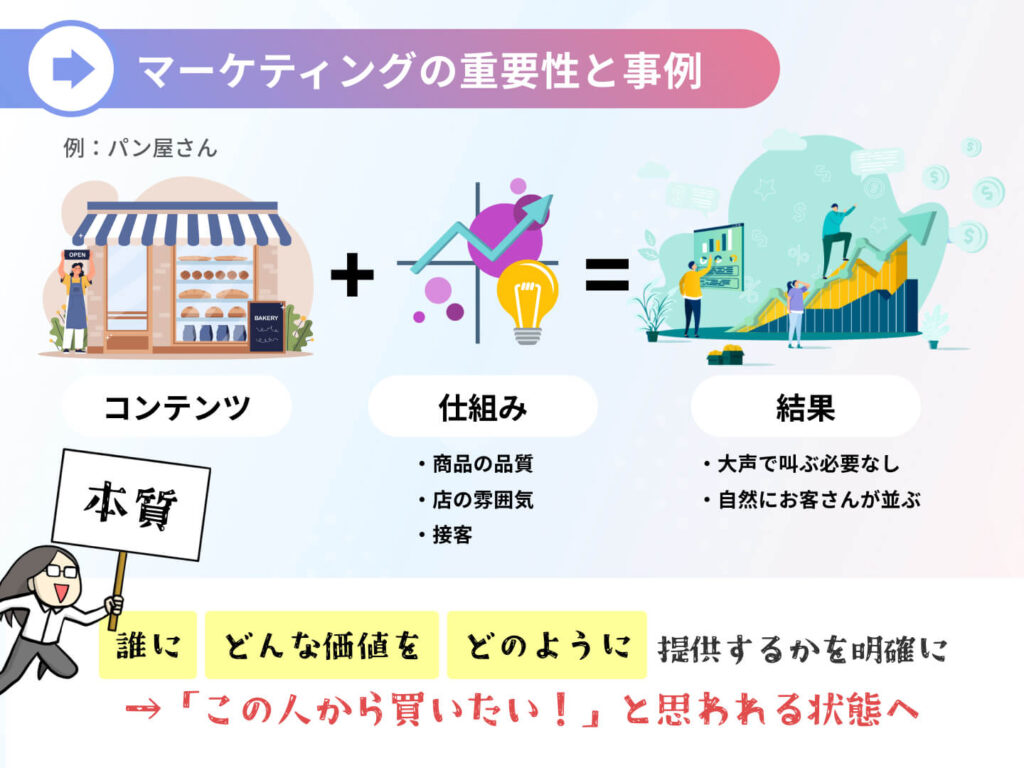 マーケティングの重要性と事例

例：パン屋さん

OPEN

BAKERY

+

=

コンテンツ

仕組み

・商品の品質
・店の雰囲気
・接客

結果

・大声で叫ぶ必要なし
・自然にお客さんが並ぶ

本質

誰に どんな価値を どのように 提供するかを明確に
→「この人から買いたい！」と思われる状態へ